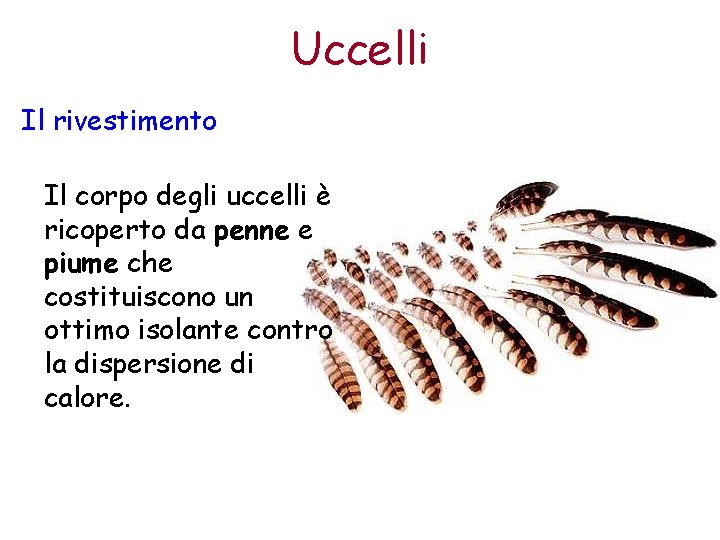 Uccelli

Il rivestimento

Il corpo degli uccelli è ricoperto da penne e piume che costituiscono un ottimo isolante contro la dispersione di calore.